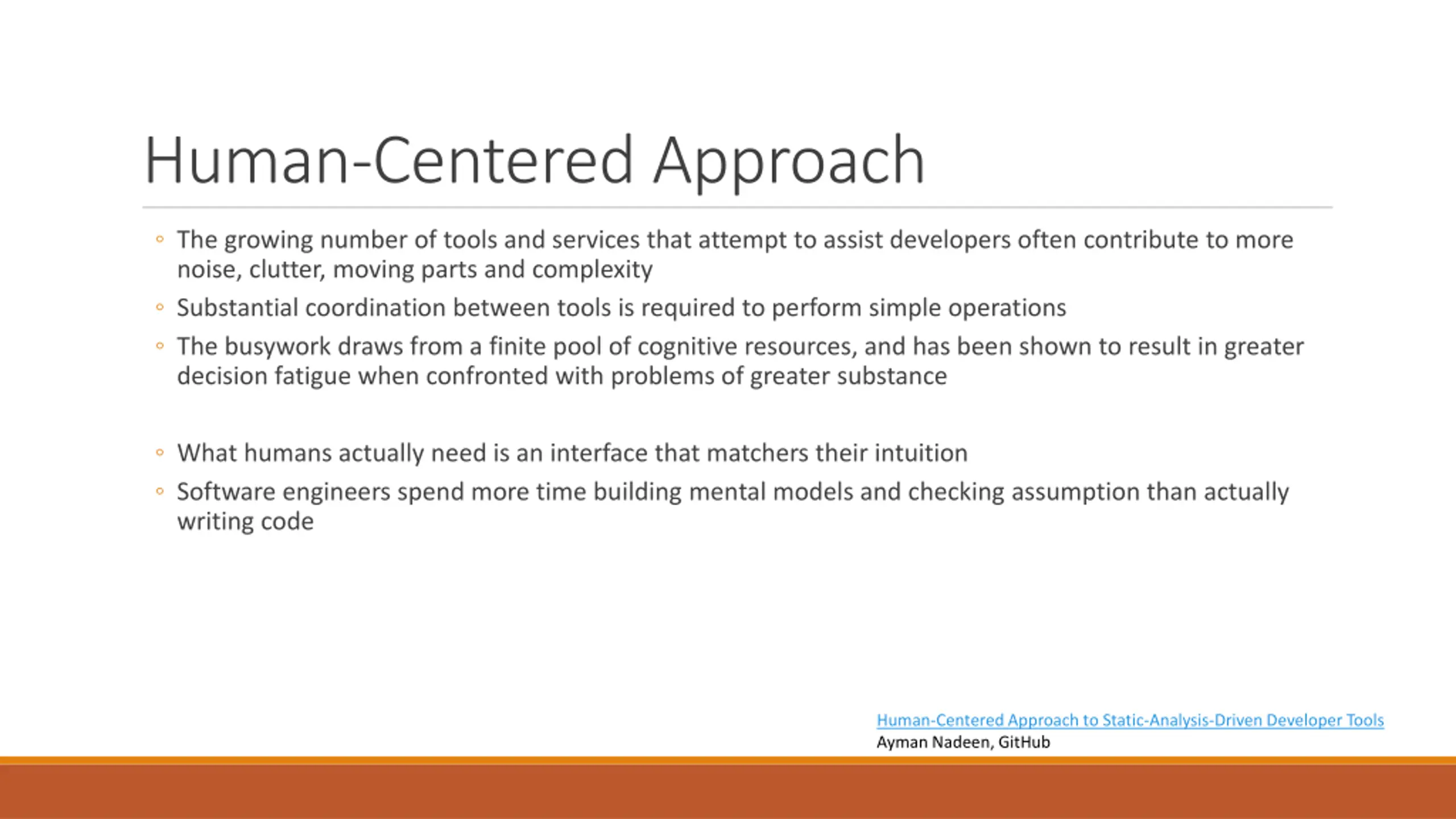 Human-Centered Approach

◦ The growing number of tools and services that attempt to assist developers often contribute to more noise, clutter, moving parts and complexity

◦ Substantial coordination between tools is required to perform simple operations

◦ The busywork draws from a finite pool of cognitive resources, and has been shown to result in greater decision fatigue when confronted with problems of greater substance

◦ What humans actually need is an interface that matchers their intuition

◦ Software engineers spend more time building mental models and checking assumption than actually writing code

Human-Centered Approach to Static-Analysis-Driven Developer Tools
Ayman Nadeen, GitHub